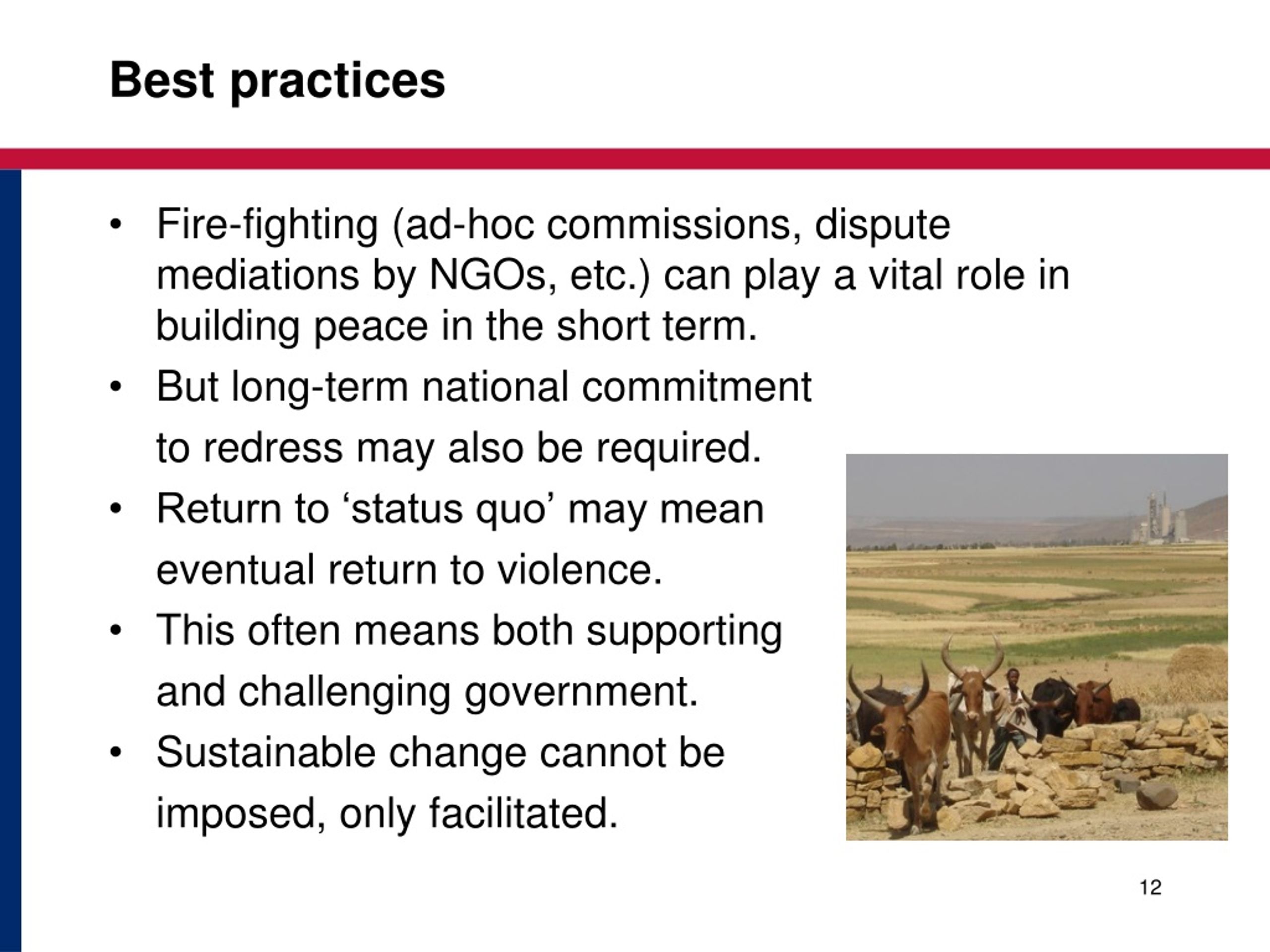 Best practices

• Fire-fighting (ad-hoc commissions, dispute mediations by NGOs, etc.) can play a vital role in building peace in the short term.
• But long-term national commitment to redress may also be required.
• Return to ‘status quo’ may mean eventual return to violence.
• This often means both supporting and challenging government.
• Sustainable change cannot be imposed, only facilitated.

12